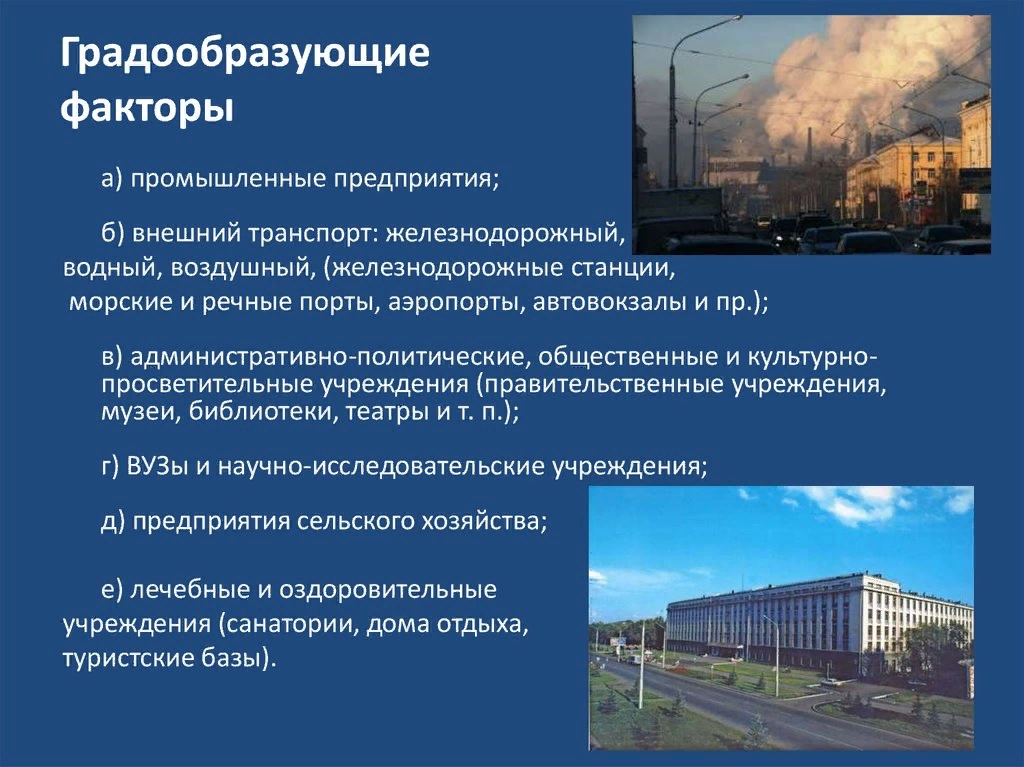 Градообразующие факторы

а) промышленные предприятия;

б) внешний транспорт: железнодорожный, водный, воздушный, (железнодорожные станции, морские и речные порты, аэропорты, автовокзалы и пр.);

в) административно-политические, общественные и культурно-просветительные учреждения (правительственные учреждения, музеи, библиотеки, театры и т. п.);

г) ВУЗы и научно-исследовательские учреждения;

д) предприятия сельского хозяйства;

е) лечебные и оздоровительные учреждения (санатории, дома отдыха, туристские базы).